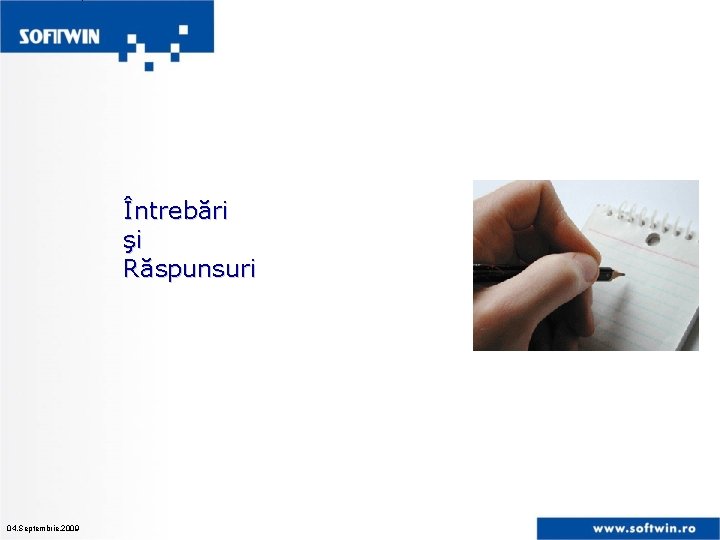 SOFTWIN

Întrebări
şi
Răspunsuri

04.Septembrie.2009

www.softwin.ro